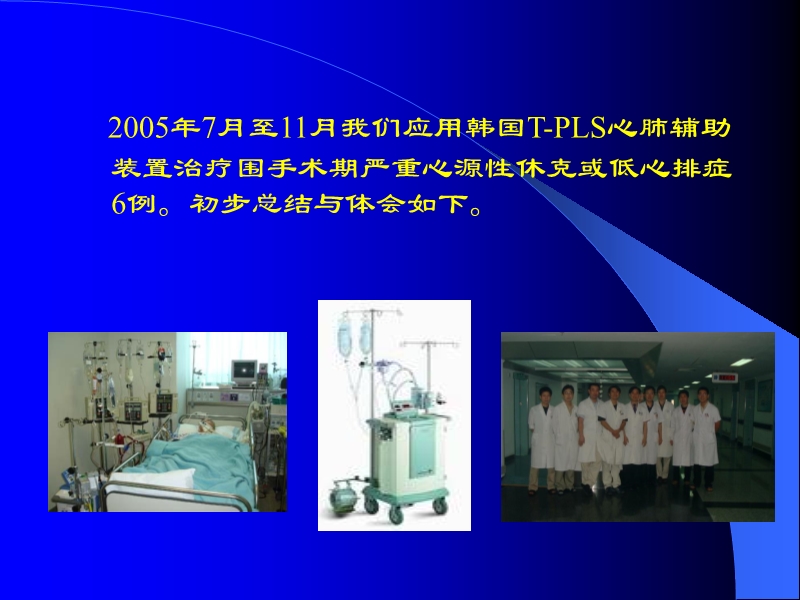 2005年7月至11月我们应用韩国T-PLS心肺辅助装置治疗围手术期严重心源性休克或低心排症6例。初步总结与体会如下。